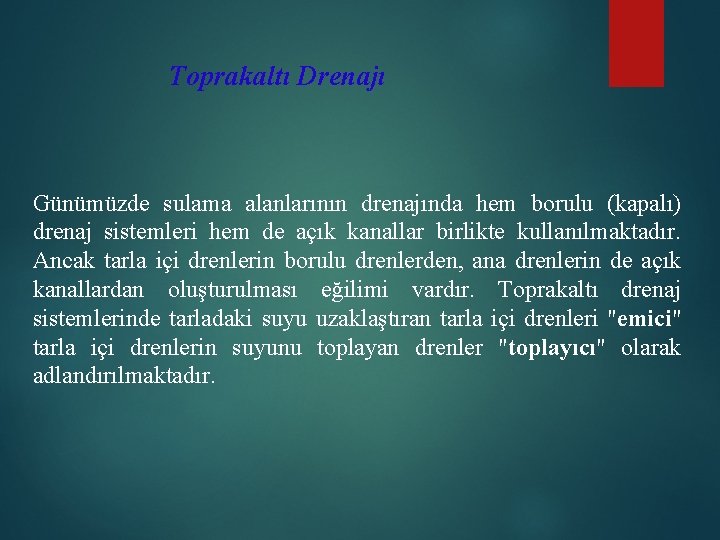 Toprakaltı Drenajı

Günümüzde sulama alanlarının drenajında hem borulu (kapalı) drenaj sistemleri hem de açık kanallar birlikte kullanılmaktadır. Ancak tarla içi drenlerin borulu drenlerden, ana drenlerin de açık kanallardan oluşturulması eğilimi vardır. Toprakaltı drenaj sistemlerinde tarladaki suyu uzaklaştıran tarla içi drenleri "emici" tarla içi drenlerin suyunu toplayan drenler "toplayıcı" olarak adlandırılmaktadır.